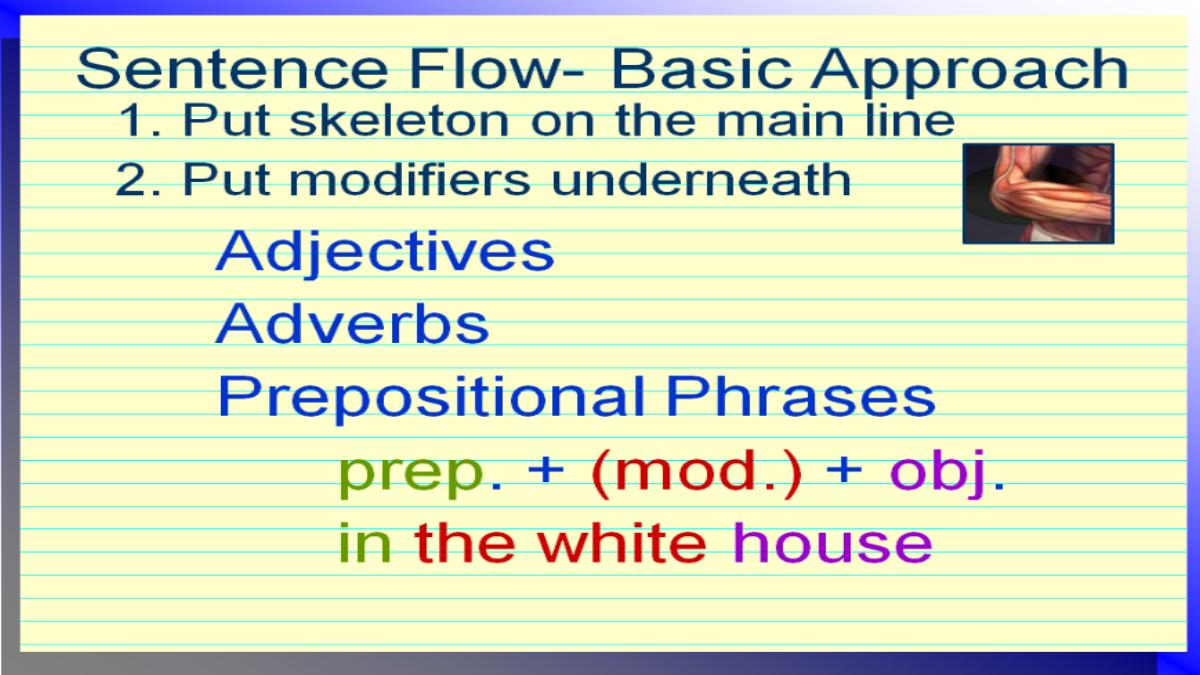 Sentence Flow- Basic Approach

1. Put skeleton on the main line

2. Put modifiers underneath

Adjectives

Adverbs

Prepositional Phrases

prep. + (mod.) + obj.

in the white house